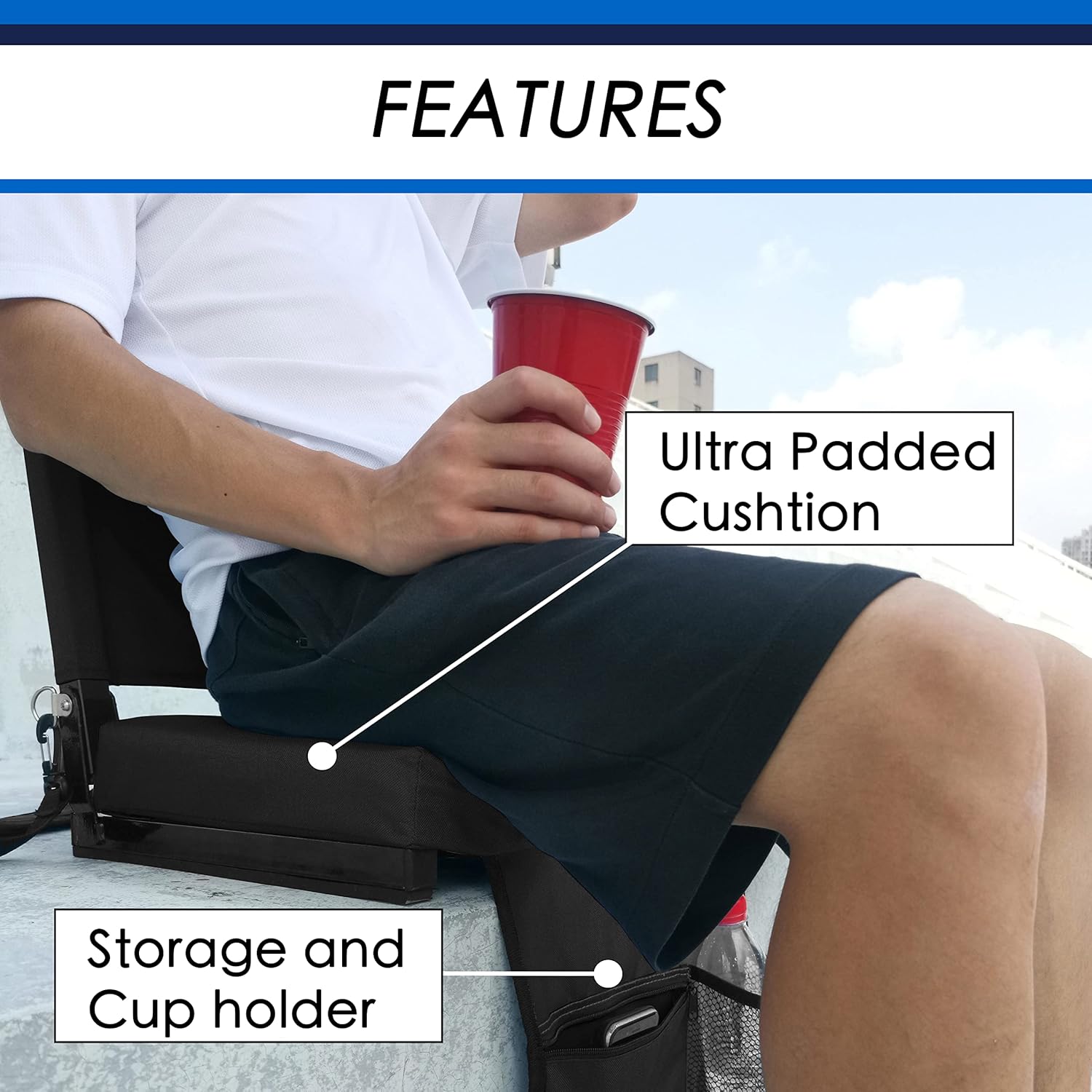 FEATURES

Ultra Padded Cushtion

Storage and Cup holder